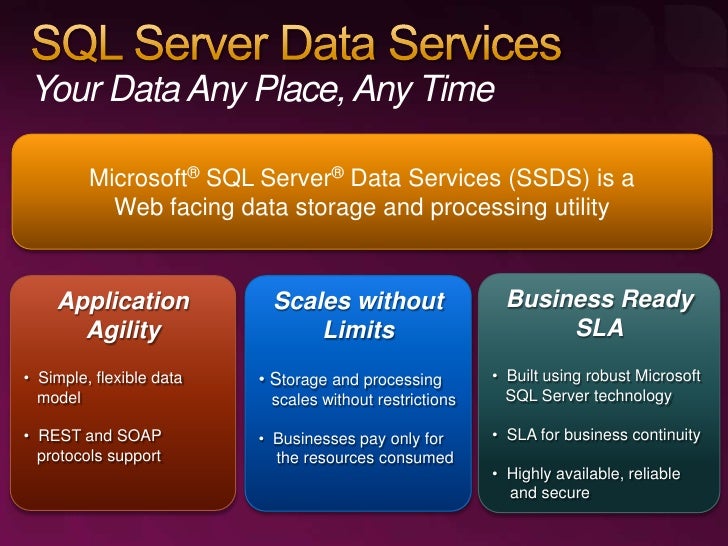 SQL Server Data Services
Your Data Any Place, Any Time

Microsoft® SQL Server® Data Services (SSDS) is a Web facing data storage and processing utility

Application Agility

• Simple, flexible data model

• REST and SOAP protocols support

Scales without Limits

• Storage and processing scales without restrictions

• Businesses pay only for the resources consumed

Business Ready SLA

• Built using robust Microsoft SQL Server technology

• SLA for business continuity

• Highly available, reliable and secure